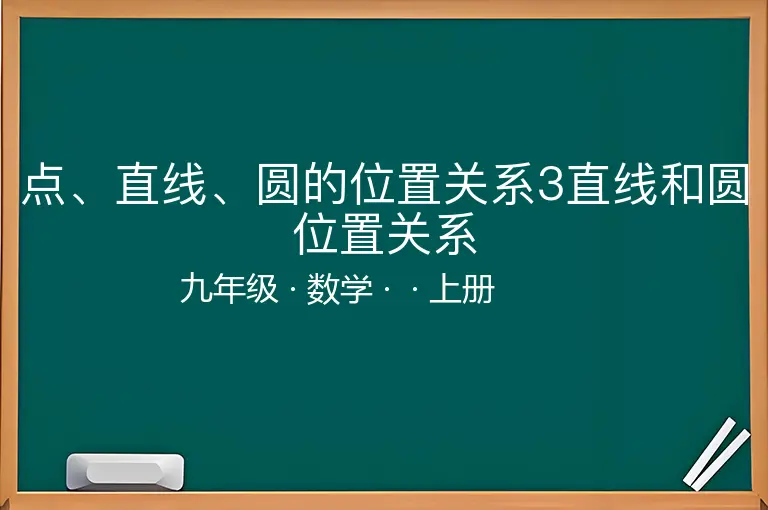 点、直线、圆的位置关系3直线和圆位置关系

九年级 · 数学 · · 上册